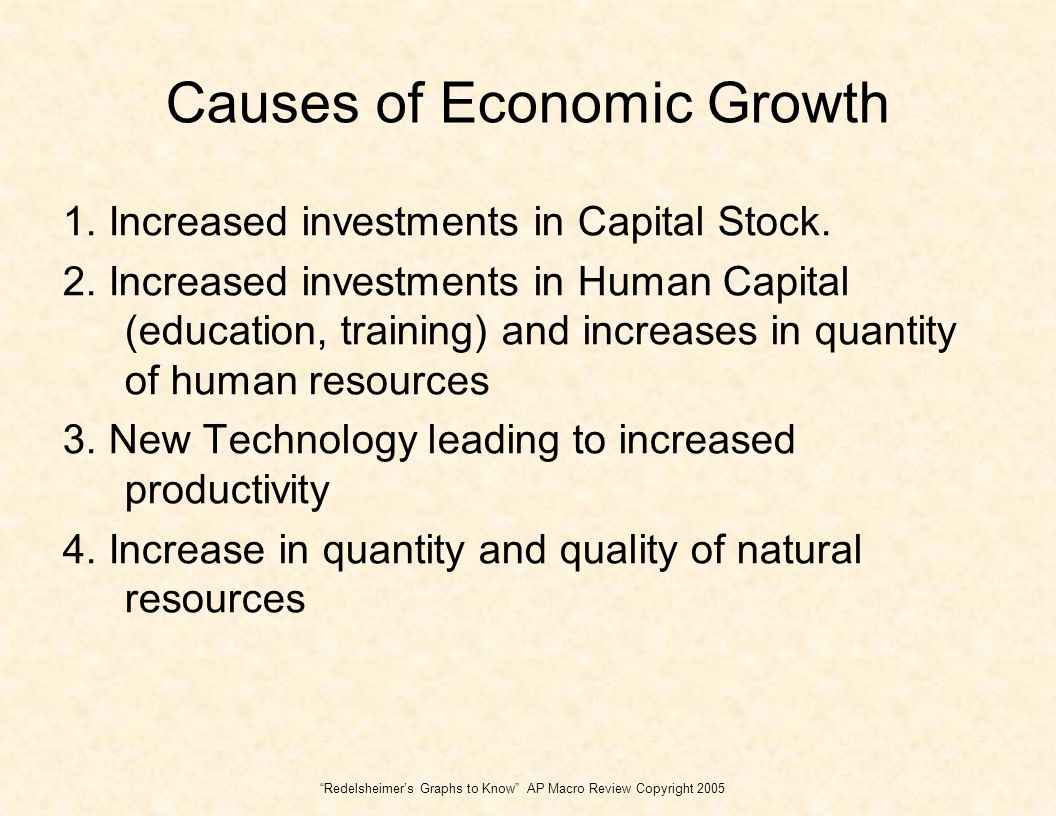 Causes of Economic Growth

1. Increased investments in Capital Stock.

2. Increased investments in Human Capital (education, training) and increases in quantity of human resources

3. New Technology leading to increased productivity

4. Increase in quantity and quality of natural resources

"Redelsheimer's Graphs to Know" AP Macro Review Copyright 2005